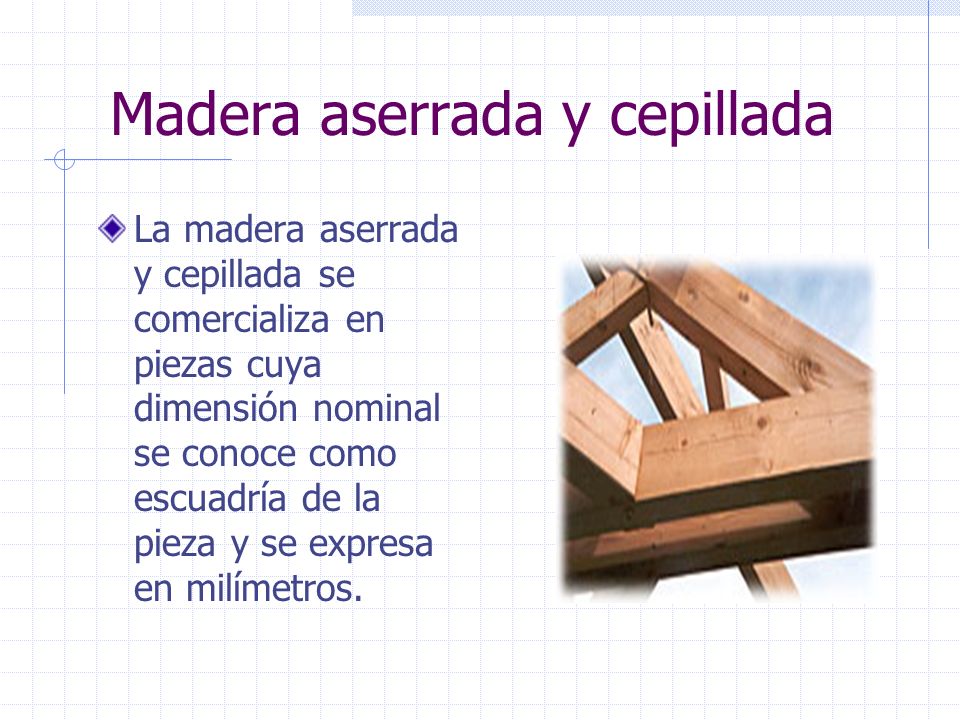 Madera aserrada y cepillada

La madera aserrada y cepillada se comercializa en piezas cuya dimensión nominal se conoce como escuadría de la pieza y se expresa en milímetros.